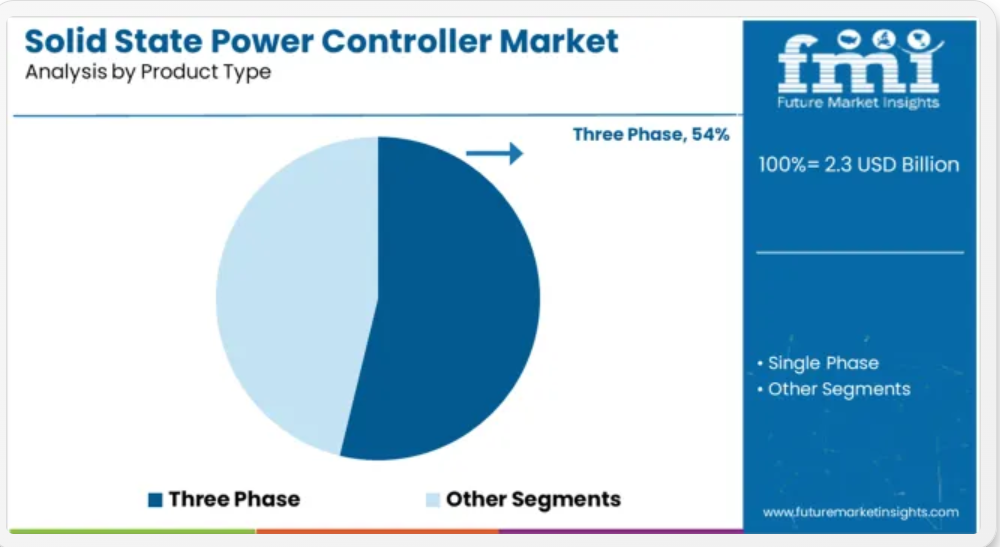 Solid State Power Controller Market
Analysis by Product Type

fmi
Future Market Insights

Three Phase, 54%

100%= 2.3 USD Billion

• Single Phase
• Other Segments

Three Phase
Other Segments

www.futuremarketinsights.com